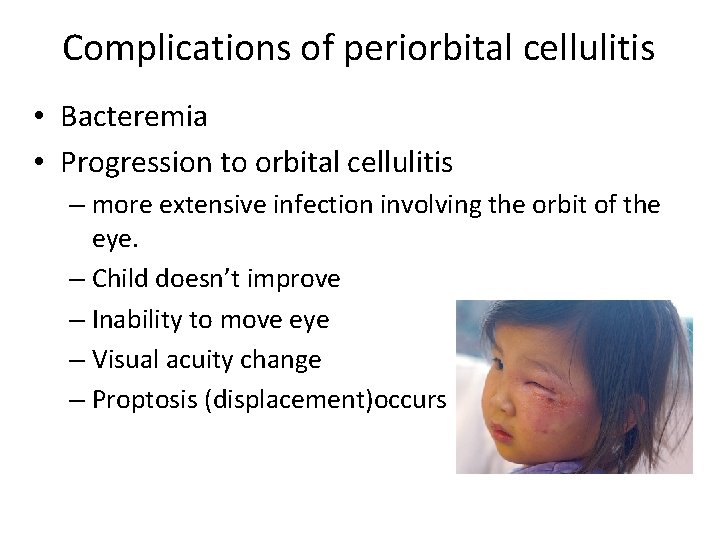 Complications of periorbital cellulitis

• Bacteremia
• Progression to orbital cellulitis
– more extensive infection involving the orbit of the eye.
– Child doesn't improve
– Inability to move eye
– Visual acuity change
– Proptosis (displacement)occurs